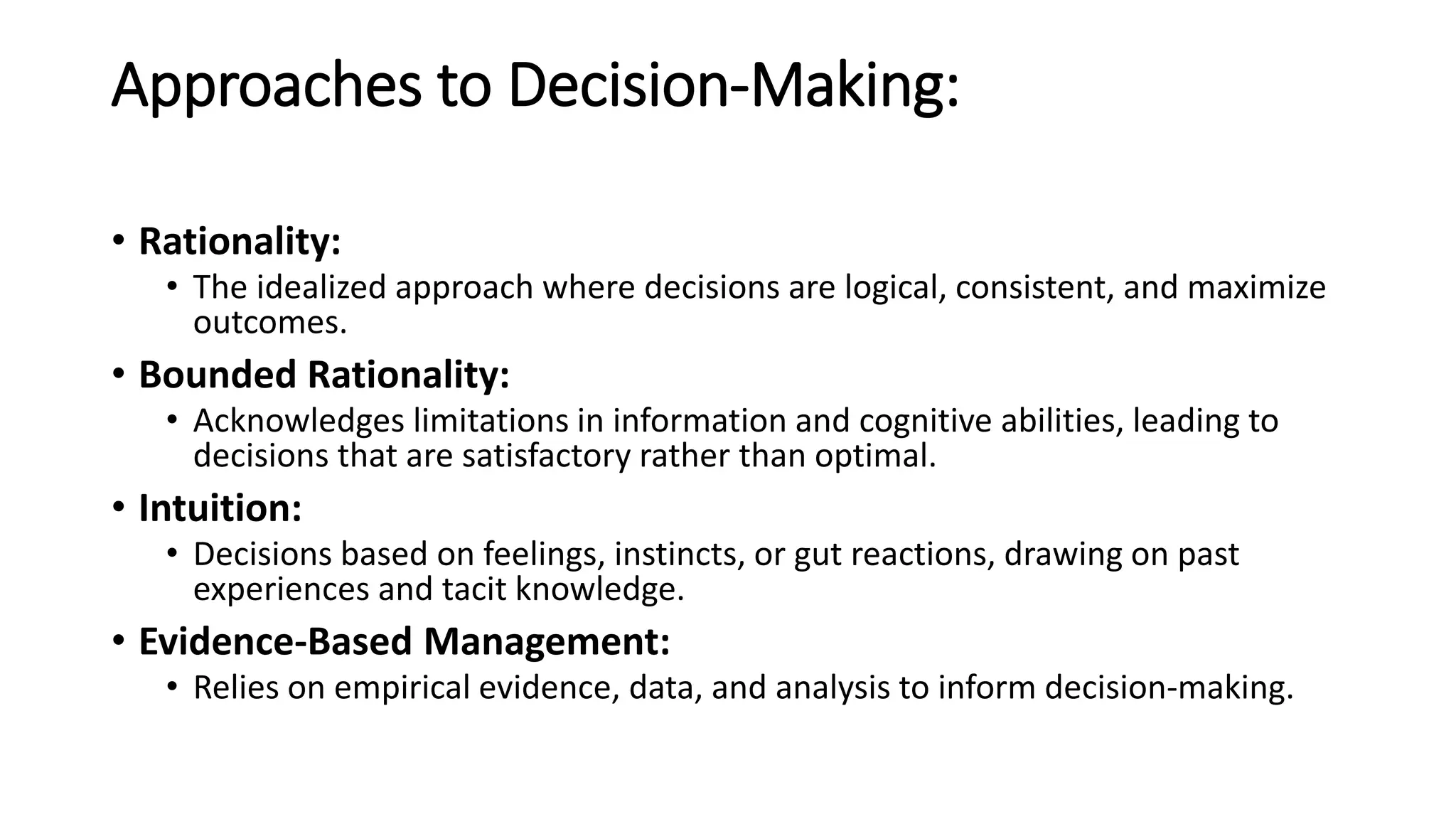 Approaches to Decision-Making:

• Rationality:
  • The idealized approach where decisions are logical, consistent, and maximize outcomes.
• Bounded Rationality:
  • Acknowledges limitations in information and cognitive abilities, leading to decisions that are satisfactory rather than optimal.
• Intuition:
  • Decisions based on feelings, instincts, or gut reactions, drawing on past experiences and tacit knowledge.
• Evidence-Based Management:
  • Relies on empirical evidence, data, and analysis to inform decision-making.